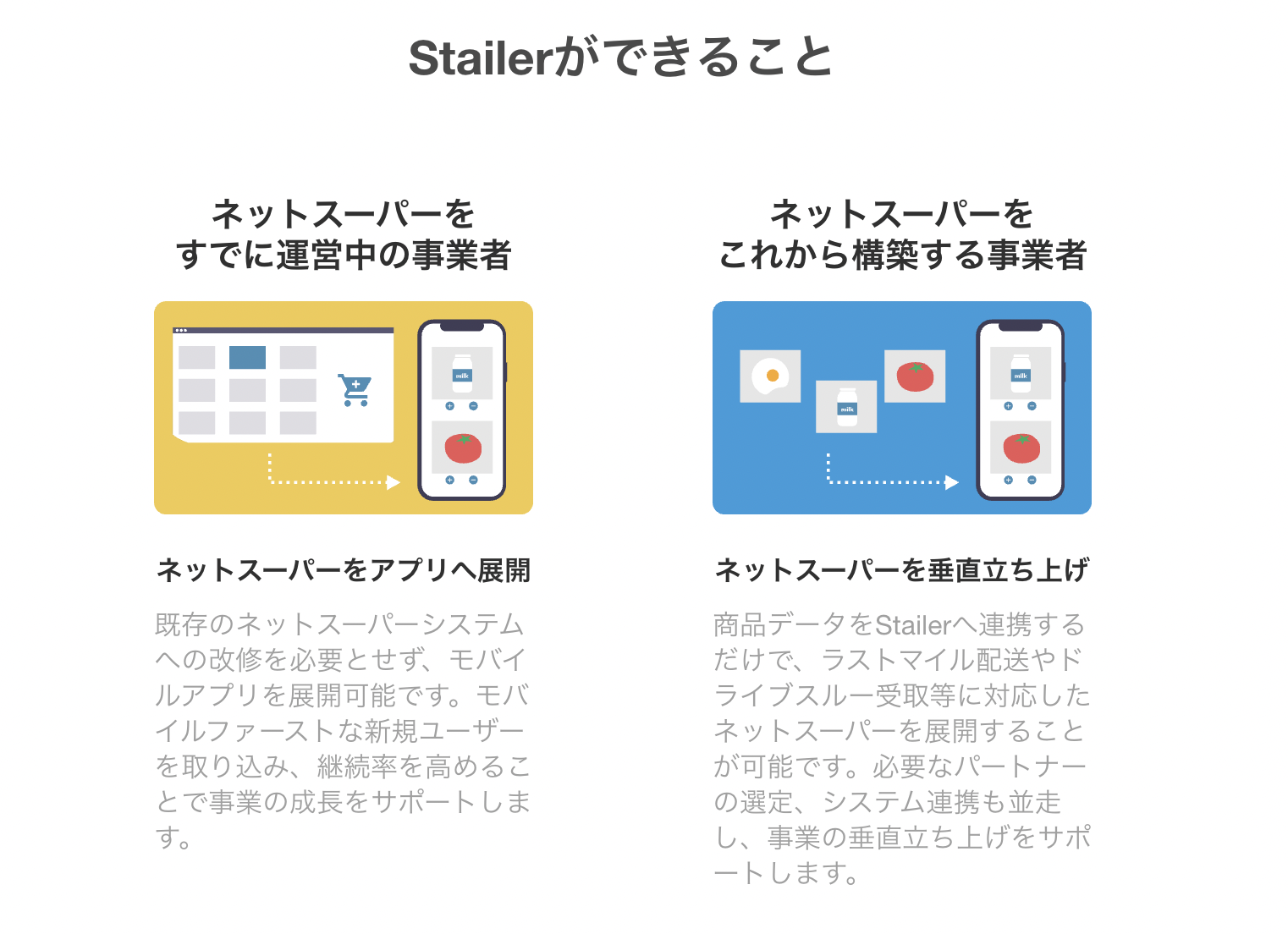 Stailerができること

ネットスーパーを
すでに運営中の事業者

milk

ネットスーパーをアプリへ展開

既存のネットスーパーシステムへの改修を必要とせず、モバイルアプリを展開可能です。モバイルファーストな新規ユーザーを取り込み、継続率を高めることで事業の成長をサポートします。

ネットスーパーを
これから構築する事業者

milk

milk

ネットスーパーを垂直立ち上げ

商品データをStailerへ連携するだけで、ラストマイル配送やドライブスルー受取等に対応したネットスーパーを展開することが可能です。必要なパートナーの選定、システム連携も並走し、事業の垂直立ち上げをサポートします。